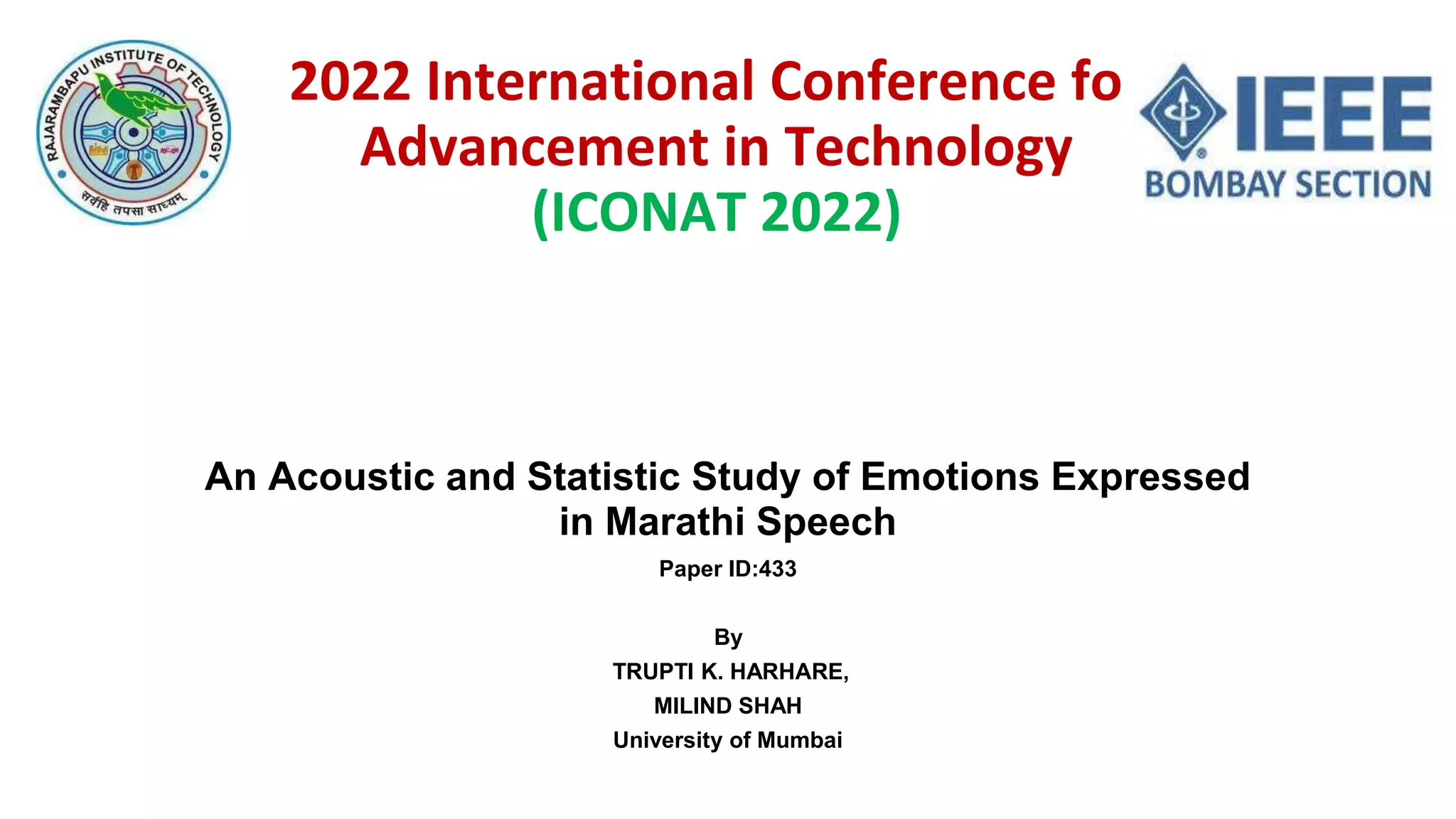 RAJARAMBAPU INSTITUTE OF TECHNOLOGY
सर्वांहि तपसा साध्यम्

2022 International Conference fo Advancement in Technology (ICONAT 2022)

IEEE
BOMBAY SECTION

An Acoustic and Statistic Study of Emotions Expressed in Marathi Speech

Paper ID:433

By
TRUPTI K. HARHARE,
MILIND SHAH
University of Mumbai